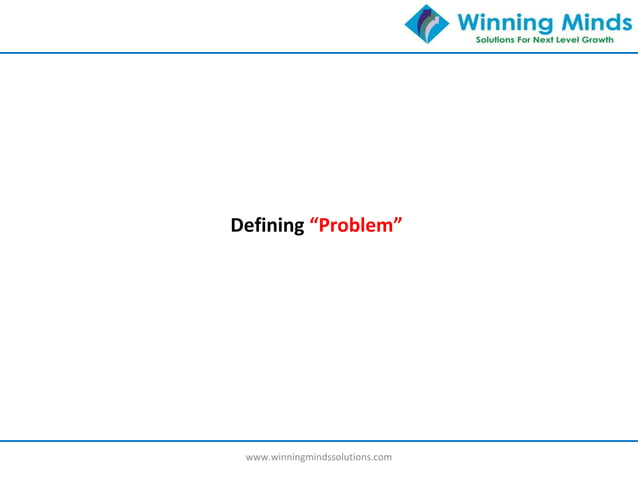 Winning Minds
Solutions For Next Level Growth

Defining “Problem”

www.winningmindssolutions.com